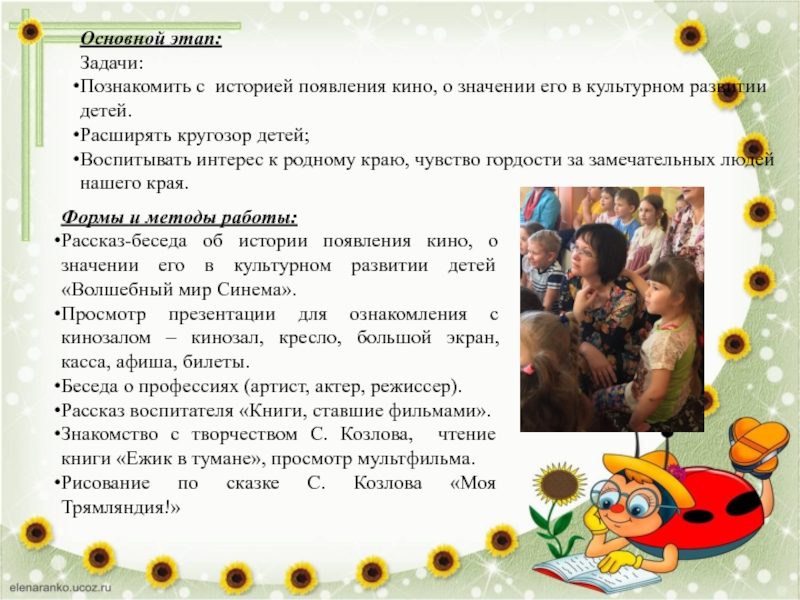 Основной этап:
Задачи:
•Познакомить с историей появления кино, о значении его в культурном развитии детей.
•Расширять кругозор детей;
•Воспитывать интерес к родному краю, чувство гордости за замечательных людей нашего края.

Формы и методы работы:
•Рассказ-беседа об истории появления кино, о значении его в культурном развитии детей «Волшебный мир Синема».
•Просмотр презентации для ознакомления с кинозалом – кинозал, кресло, большой экран, касса, афиша, билеты.
•Беседа о профессиях (артист, актер, режиссер).
•Рассказ воспитателя «Книги, ставшие фильмами».
•Знакомство с творчеством С. Козлова, чтение книги «Ежик в тумане», просмотр мультфильма.
•Рисование по сказке С. Козлова «Моя Трямляндия!»

elenaranko.ucoz.ru